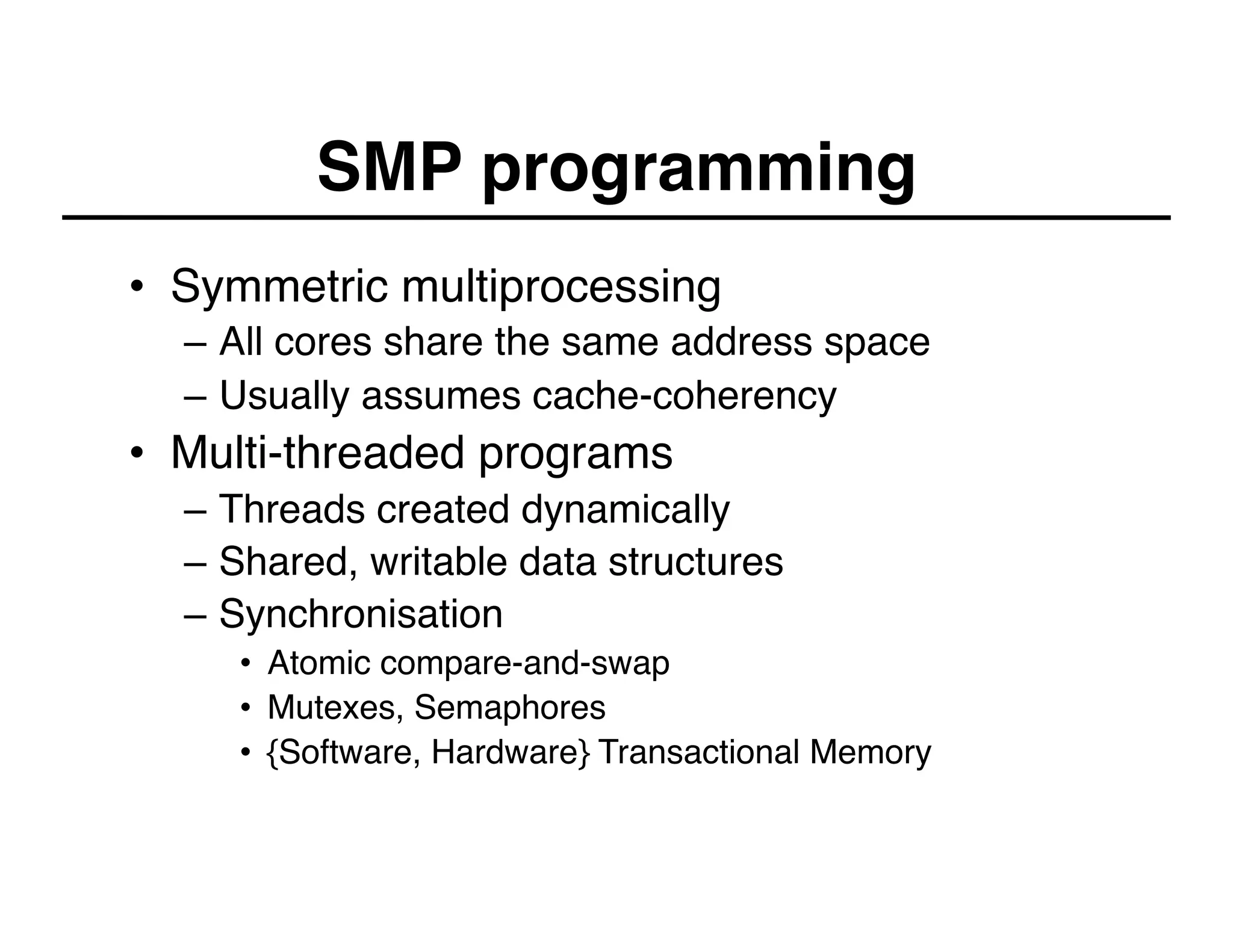 SMP programming

• Symmetric multiprocessing
– All cores share the same address space
– Usually assumes cache-coherency
• Multi-threaded programs
– Threads created dynamically
– Shared, writable data structures
– Synchronisation
• Atomic compare-and-swap
• Mutexes, Semaphores
• {Software, Hardware} Transactional Memory